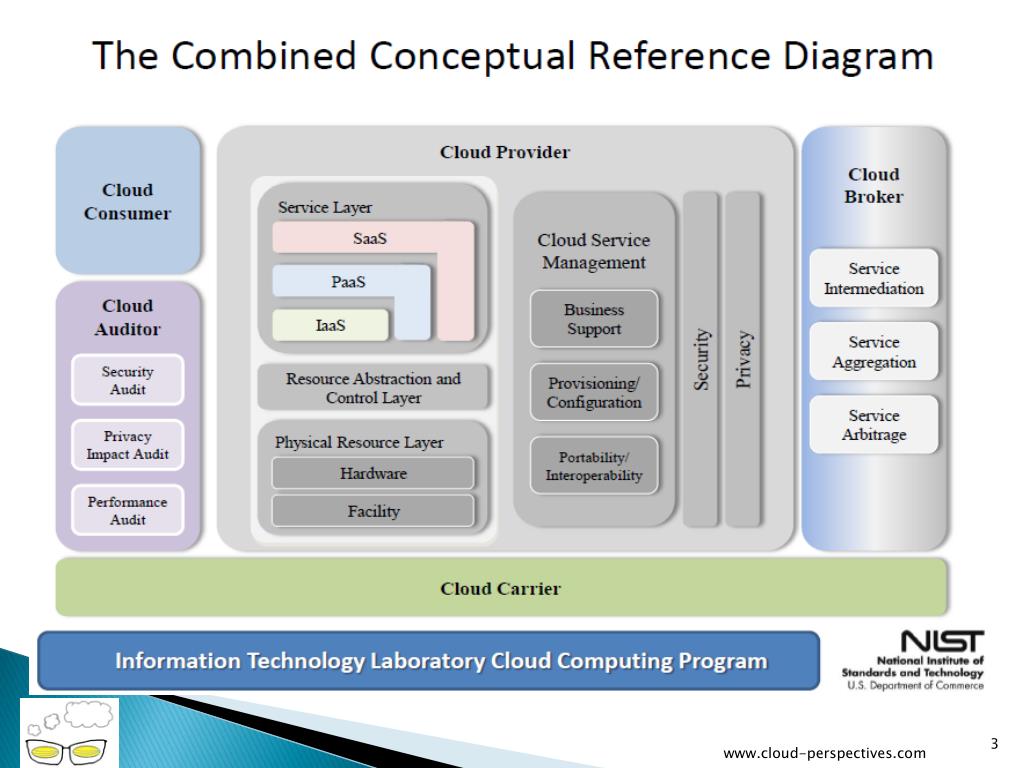 The Combined Conceptual Reference Diagram

Cloud Consumer

Cloud Auditor

Security Audit

Privacy Impact Audit

Performance Audit

Cloud Provider

Service Layer

SaaS

PaaS

IaaS

Resource Abstraction and Control Layer

Physical Resource Layer

Hardware

Facility

Cloud Service Management

Business Support

Provisioning/ Configuration

Portability/ Interoperability

Security

Privacy

Cloud Broker

Service Intermediation

Service Aggregation

Service Arbitrage

Cloud Carrier

Information Technology Laboratory Cloud Computing Program

NIST
National Institute of Standards and Technology
U.S. Department of Commerce

www.cloud-perspectives.com

3